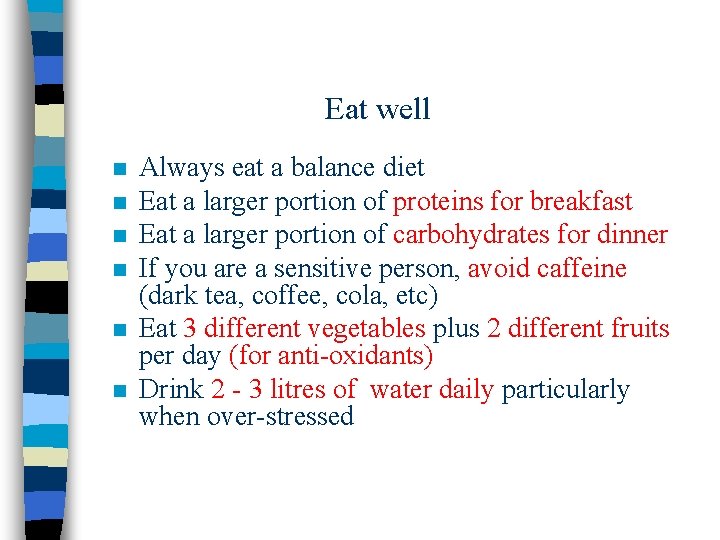 Eat well

- Always eat a balance diet
- Eat a larger portion of proteins for breakfast
- Eat a larger portion of carbohydrates for dinner
- If you are a sensitive person, avoid caffeine (dark tea, coffee, cola, etc)
- Eat 3 different vegetables plus 2 different fruits per day (for anti-oxidants)
- Drink 2 - 3 litres of water daily particularly when over-stressed